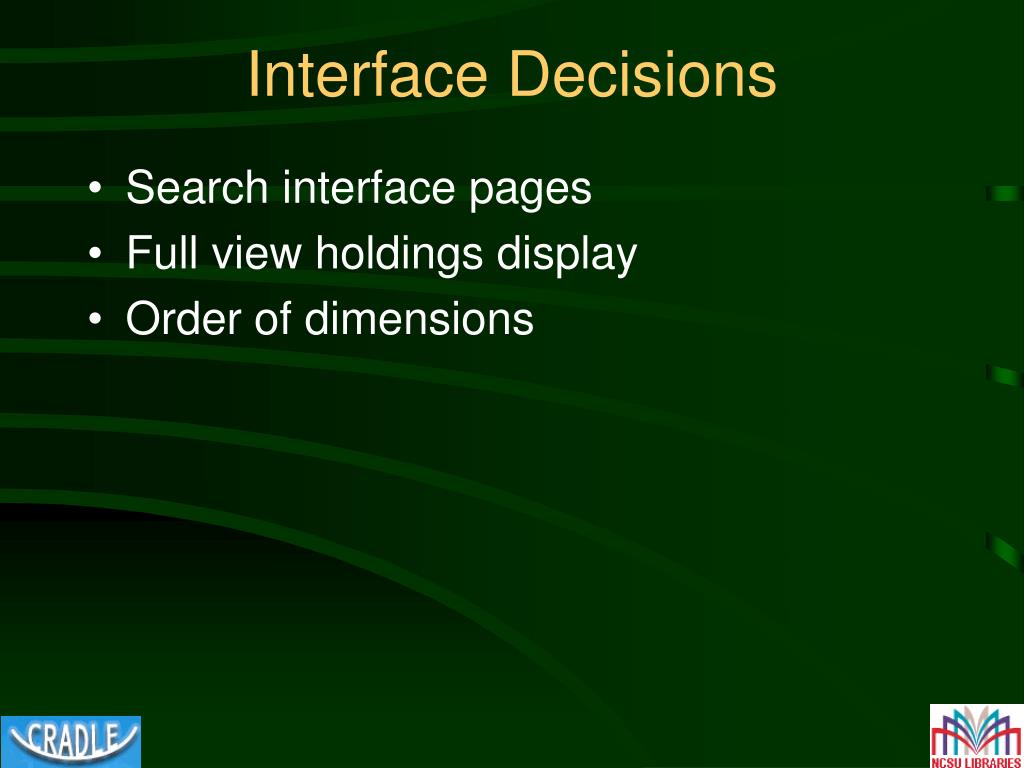 Interface Decisions

• Search interface pages
• Full view holdings display
• Order of dimensions

CRADLE

NCSU LIBRARIES